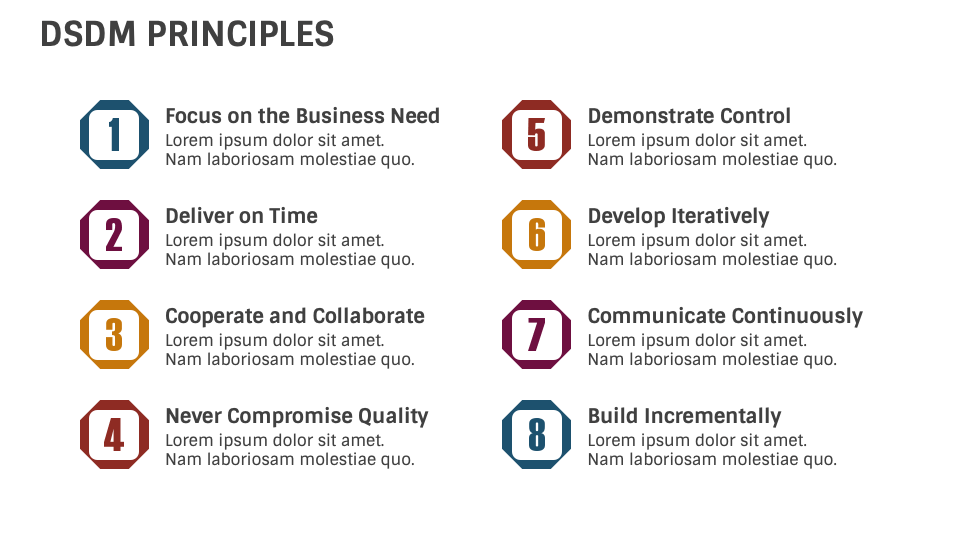 DSDM PRINCIPLES

1
Focus on the Business Need
Lorem ipsum dolor sit amet.
Nam laboriosam molestiae quo.

2
Deliver on Time
Lorem ipsum dolor sit amet.
Nam laboriosam molestiae quo.

3
Cooperate and Collaborate
Lorem ipsum dolor sit amet.
Nam laboriosam molestiae quo.

4
Never Compromise Quality
Lorem ipsum dolor sit amet.
Nam laboriosam molestiae quo.

5
Demonstrate Control
Lorem ipsum dolor sit amet.
Nam laboriosam molestiae quo.

6
Develop Iteratively
Lorem ipsum dolor sit amet.
Nam laboriosam molestiae quo.

7
Communicate Continuously
Lorem ipsum dolor sit amet.
Nam laboriosam molestiae quo.

8
Build Incrementally
Lorem ipsum dolor sit amet.
Nam laboriosam molestiae quo.